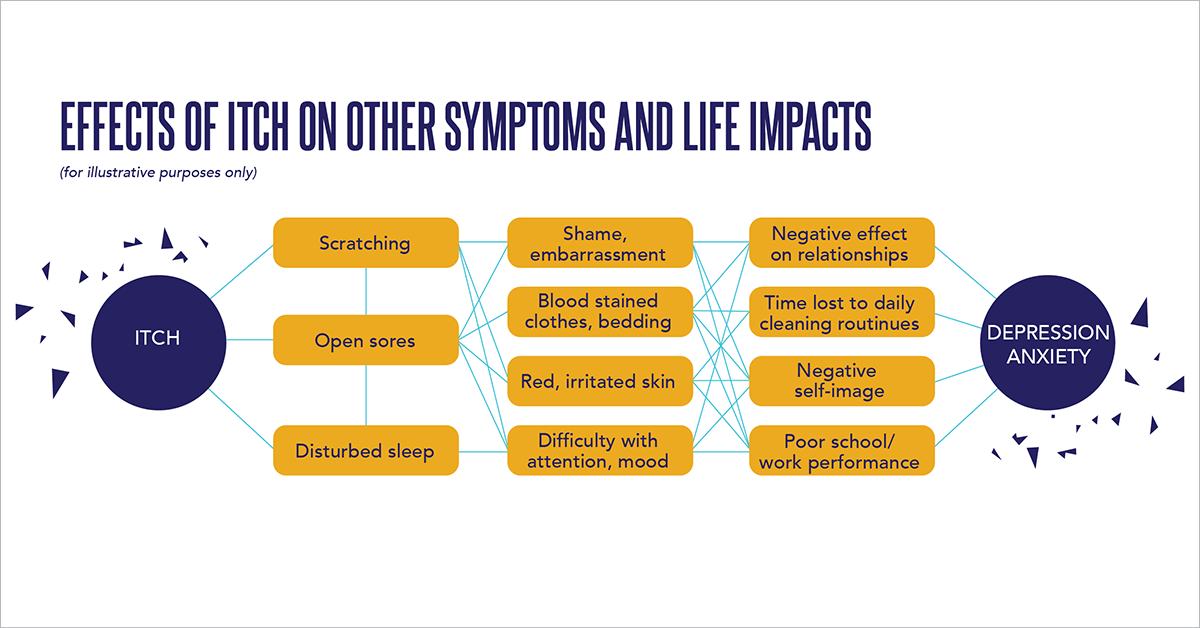 EFFECTS OF ITCH ON OTHER SYMPTOMS AND LIFE IMPACTS

(for illustrative purposes only)

ITCH

Scratching

Open sores

Disturbed sleep

Shame, embarrassment

Blood stained clothes, bedding

Red, irritated skin

Difficulty with attention, mood

Negative effect on relationships

Time lost to daily cleaning routines

Negative self-image

Poor school/ work performance

DEPRESSION ANXIETY